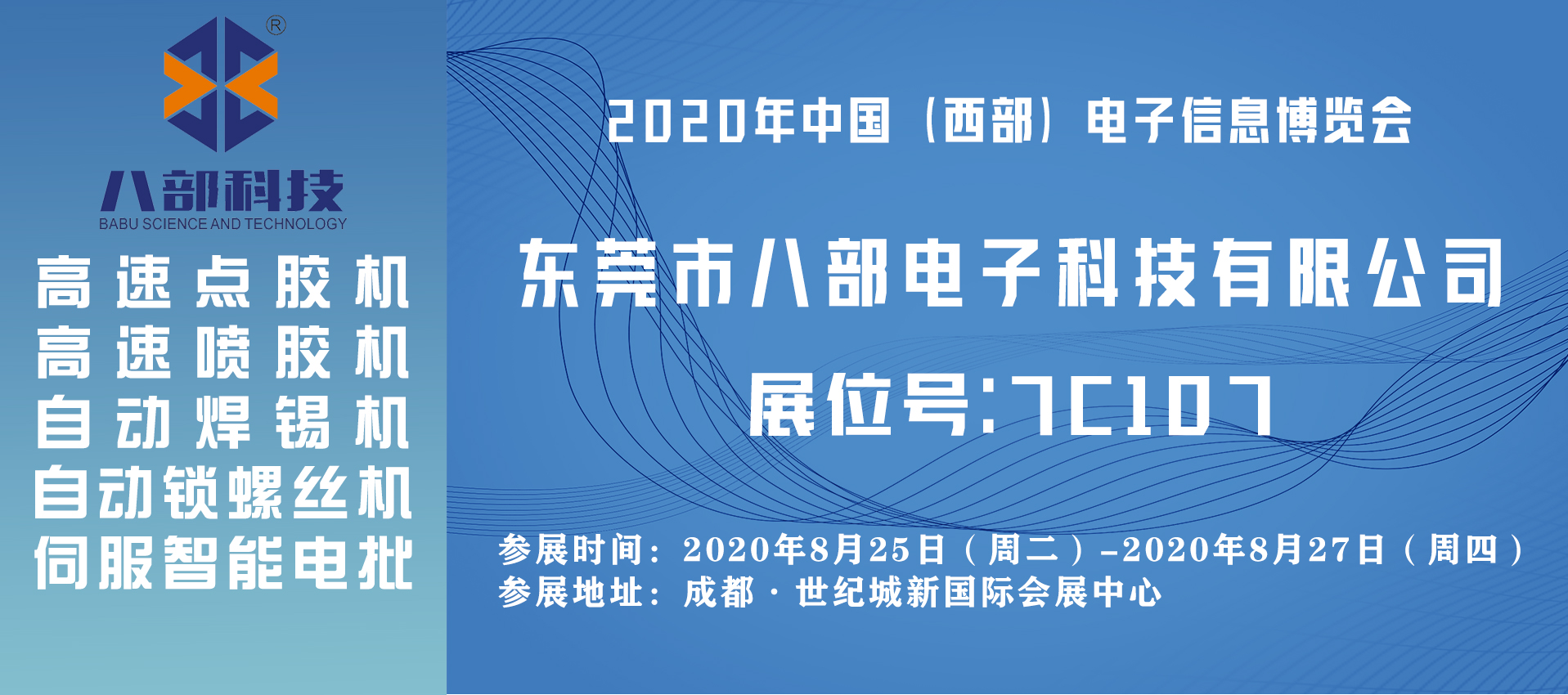 ®
八部科技
BABU SCIENCE AND TECHNOLOGY
高速点胶机
高速喷胶机
自动焊锡机
自动锁螺丝机
伺服智能电批

2020年中国（西部）电子信息博览会

东莞市八部电子科技有限公司

展位号:7C107

参展时间：2020年8月25日（周二）-2020年8月27日（周四）
参展地址：成都·世纪城新国际会展中心